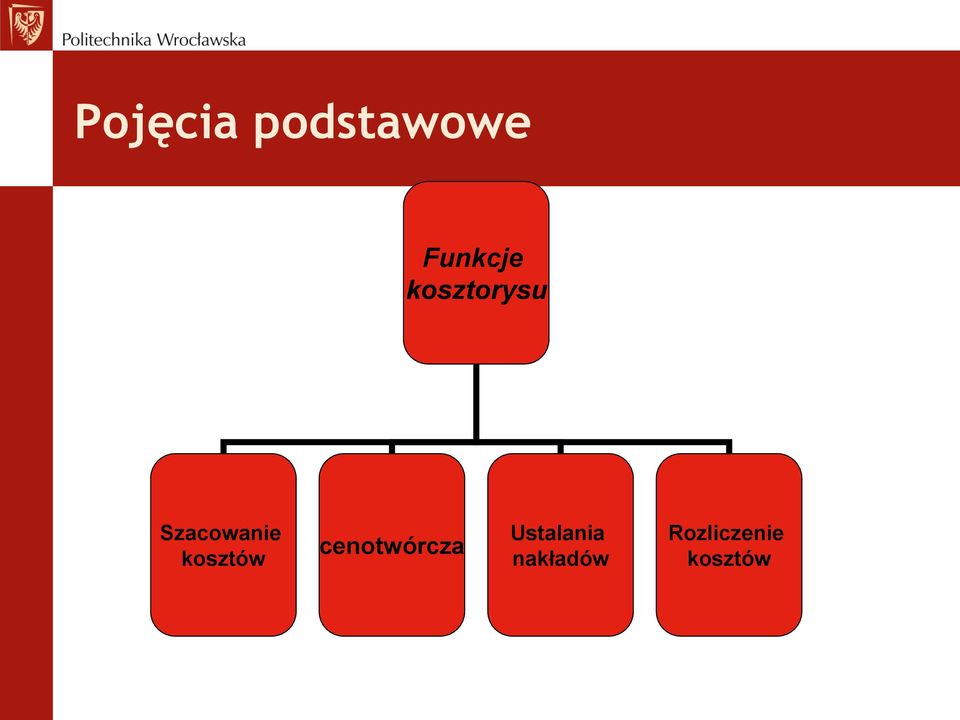 Politechnika Wrocławska

Pojęcia podstawowe

Funkcje kosztorysu

Szacowanie kosztów

cenotwórcza

Ustalania nakładów

Rozliczenie kosztów